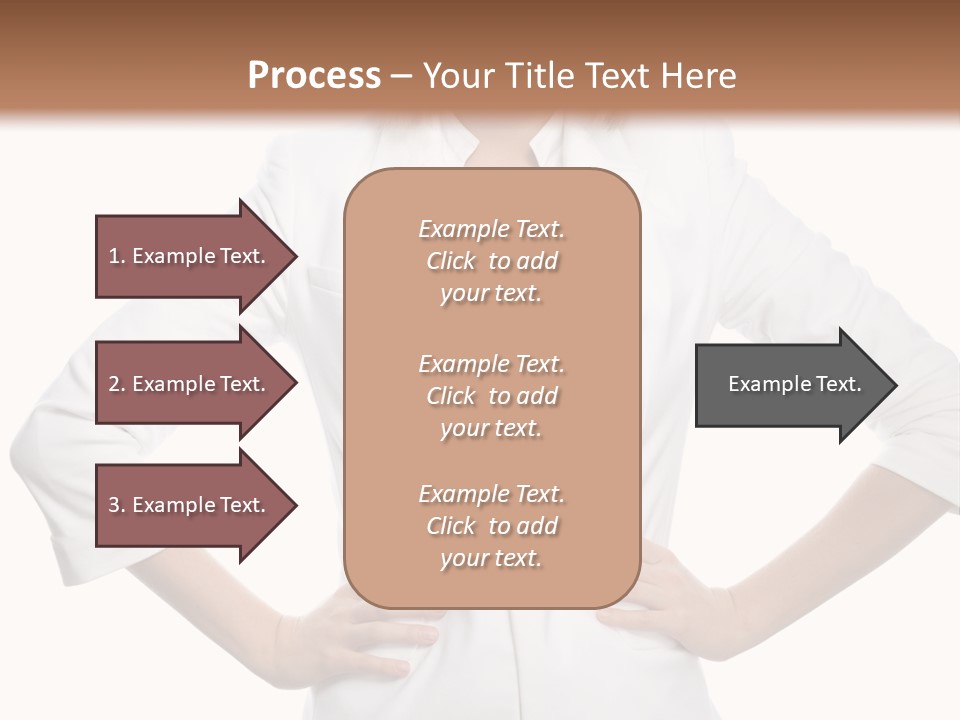 Process – Your Title Text Here

1. Example Text.

2. Example Text.

3. Example Text.

Example Text. Click to add your text.

Example Text. Click to add your text.

Example Text. Click to add your text.

Example Text.